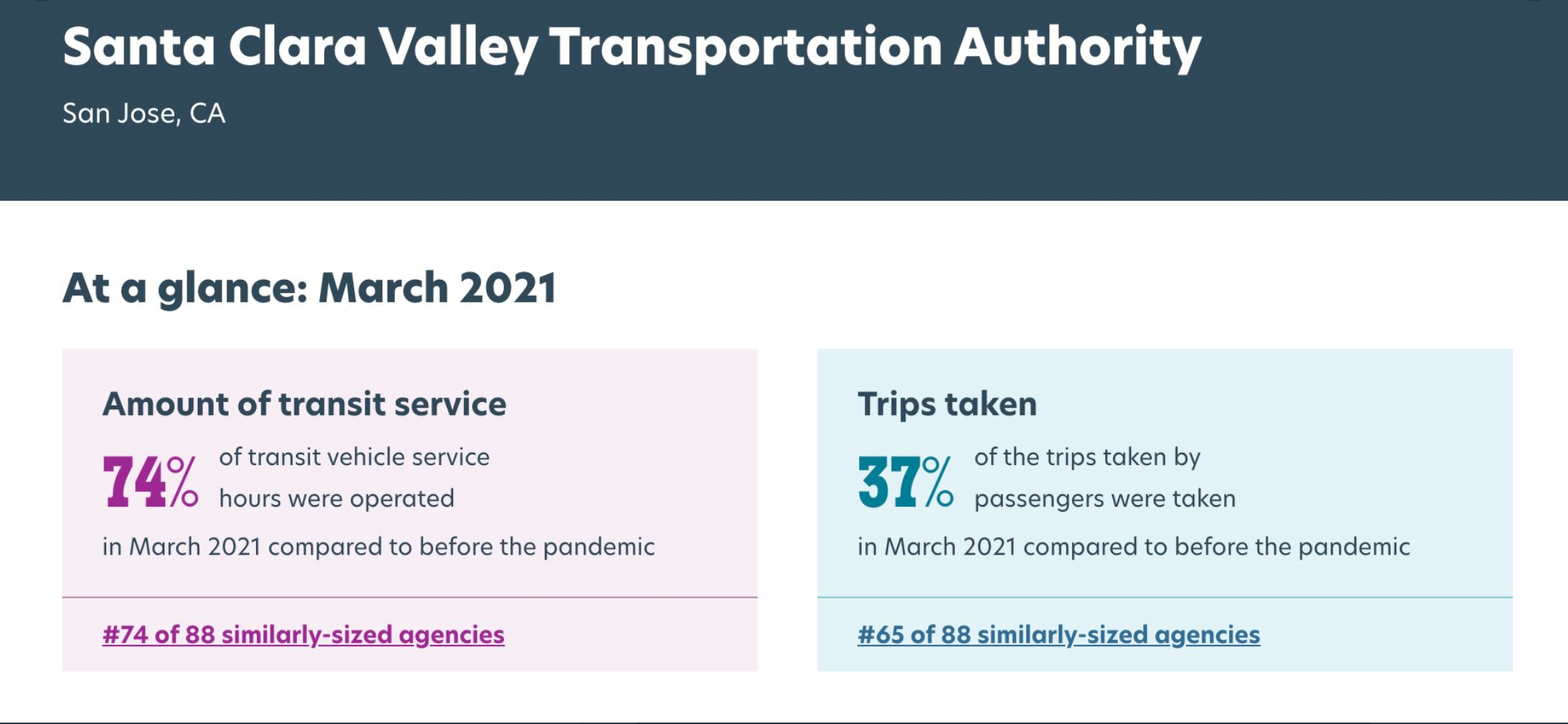 Santa Clara Valley Transportation Authority

San Jose, CA

At a glance: March 2021

Amount of transit service

74% of transit vehicle service hours were operated

in March 2021 compared to before the pandemic

#74 of 88 similarly-sized agencies

Trips taken

37% of the trips taken by passengers were taken

in March 2021 compared to before the pandemic

#65 of 88 similarly-sized agencies